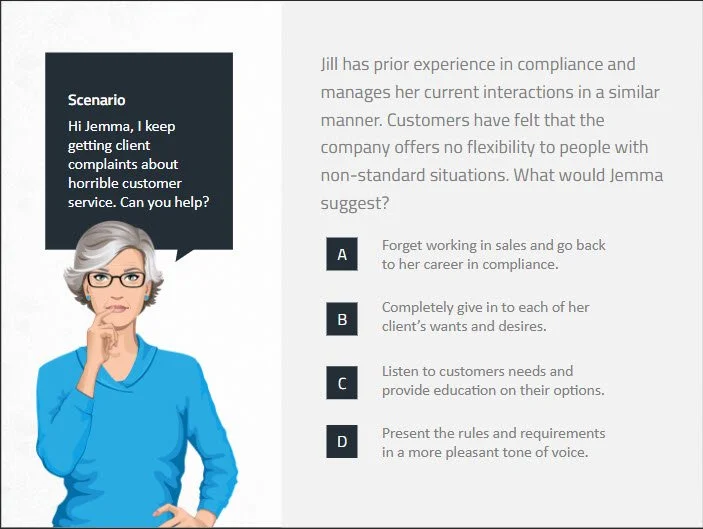 Scenario

Hi Jemma, I keep getting client complaints about horrible customer service. Can you help?

Jill has prior experience in compliance and manages her current interactions in a similar manner. Customers have felt that the company offers no flexibility to people with non-standard situations. What would Jemma suggest?

A
Forget working in sales and go back to her career in compliance.

B
Completely give in to each of her client's wants and desires.

C
Listen to customers needs and provide education on their options.

D
Present the rules and requirements in a more pleasant tone of voice.